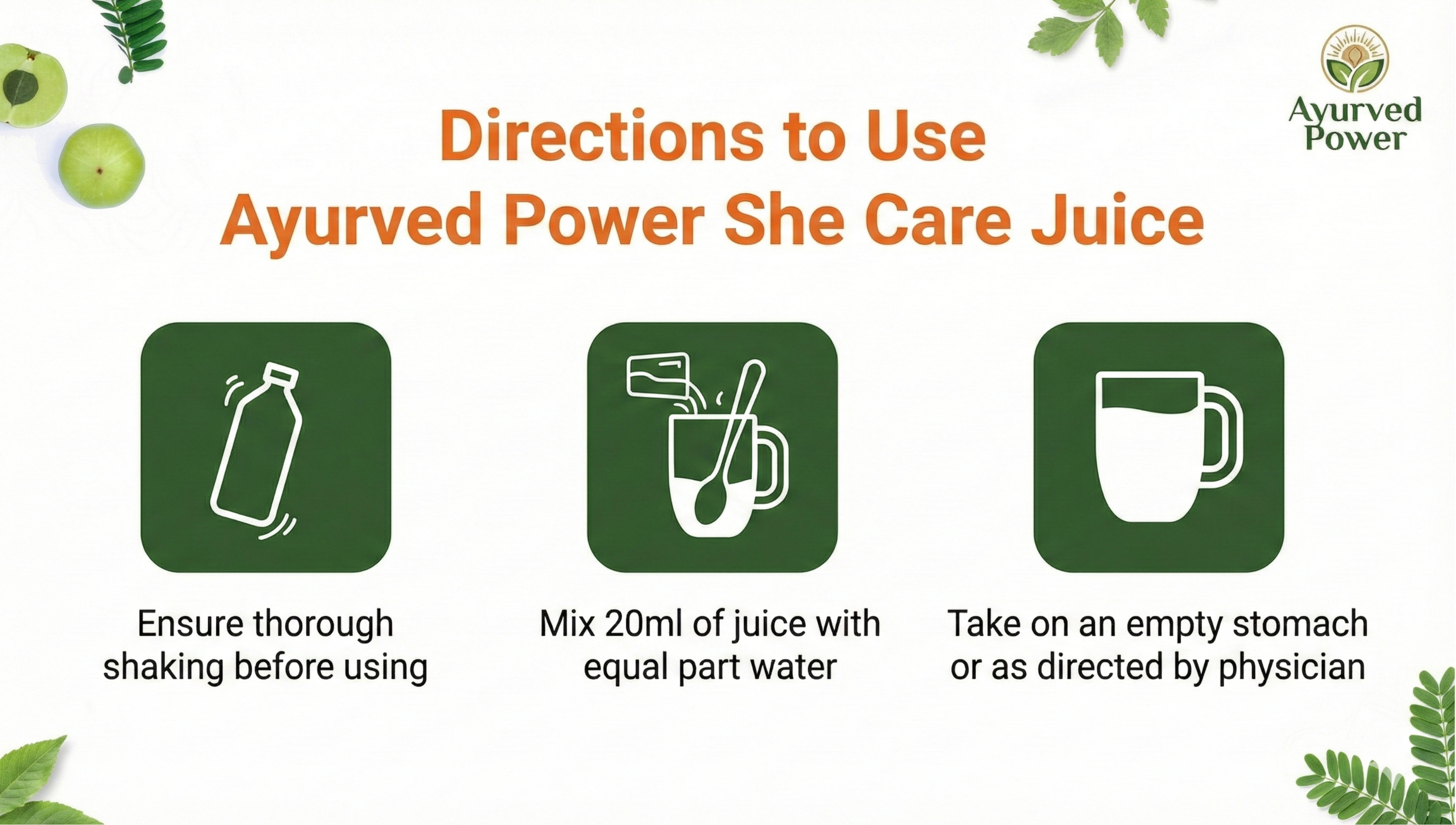 Ayurved Power

Directions to Use Ayurved Power She Care Juice

Ensure thorough shaking before using

Mix 20ml of juice with equal part water

Take on an empty stomach or as directed by physician